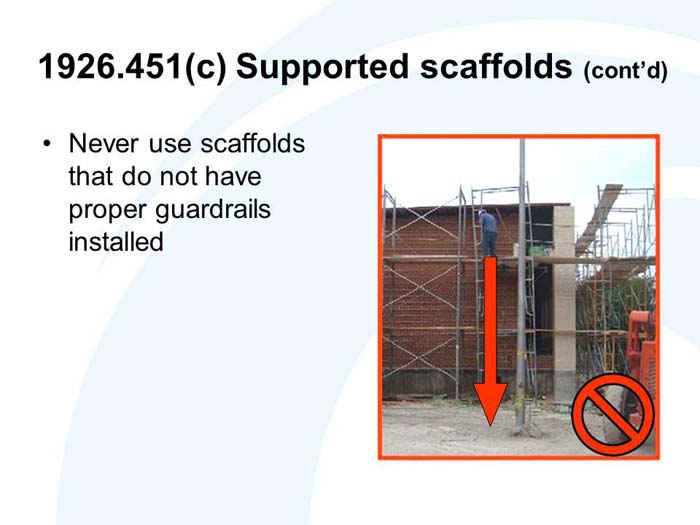 1926.451(c) Supported scaffolds (cont'd)

• Never use scaffolds that do not have proper guardrails installed